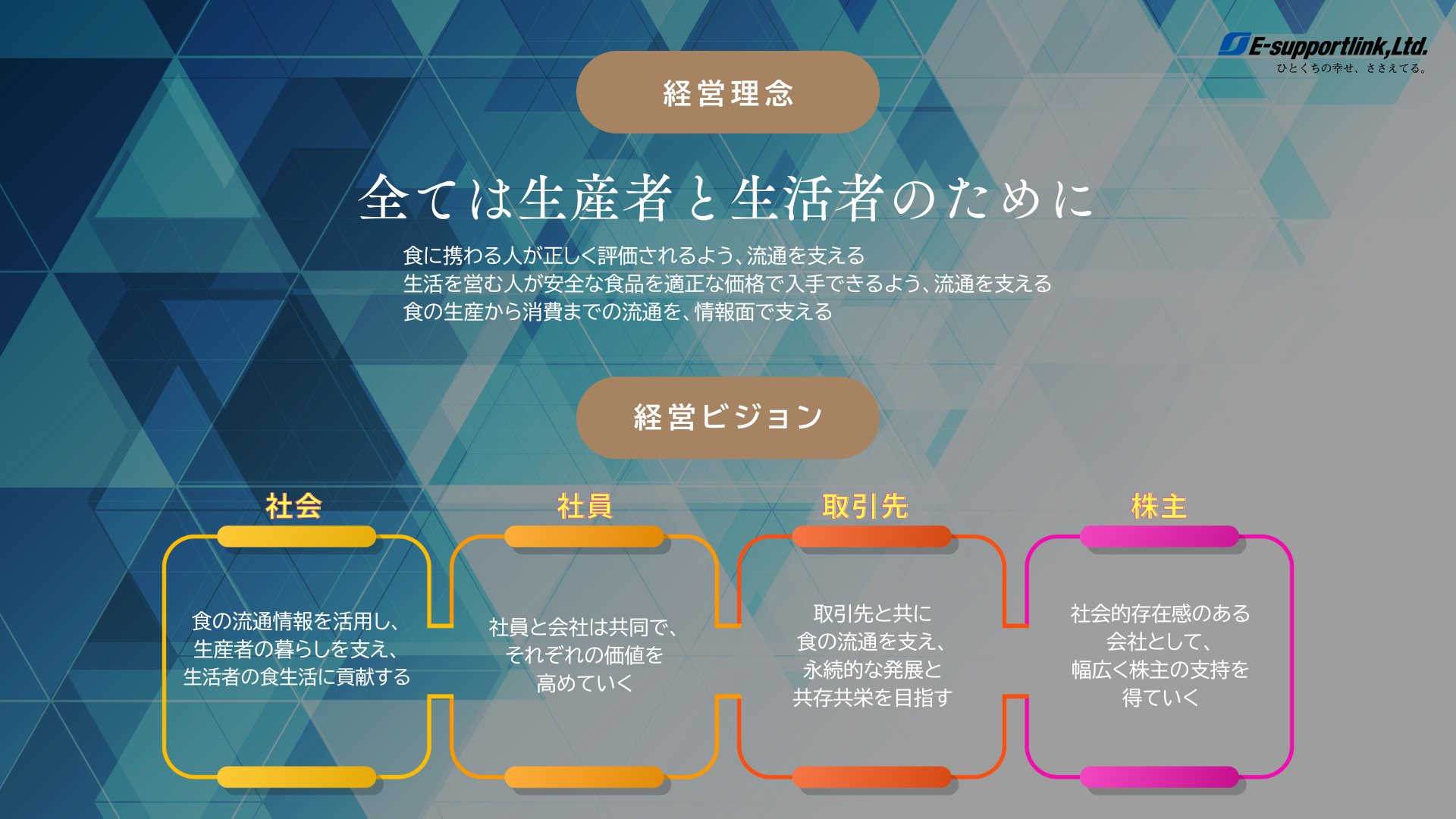 E-supportlink,Ltd.
ひとくちの幸せ、ささえてる。

経営理念

全ては生産者と生活者のために

食に携わる人が正しく評価されるよう、流通を支える
生活を営む人が安全な食品を適正な価格で入手できるよう、流通を支える
食の生産から消費までの流通を、情報面で支える

経営ビジョン

社会

食の流通情報を活用し、生産者の暮らしを支え、生活者の食生活に貢献する

社員

社員と会社は共同で、それぞれの価値を高めていく

取引先

取引先と共に食の流通を支え、永続的な発展と共存共栄を目指す

株主

社会的存在感のある会社として、幅広く株主の支持を得ていく